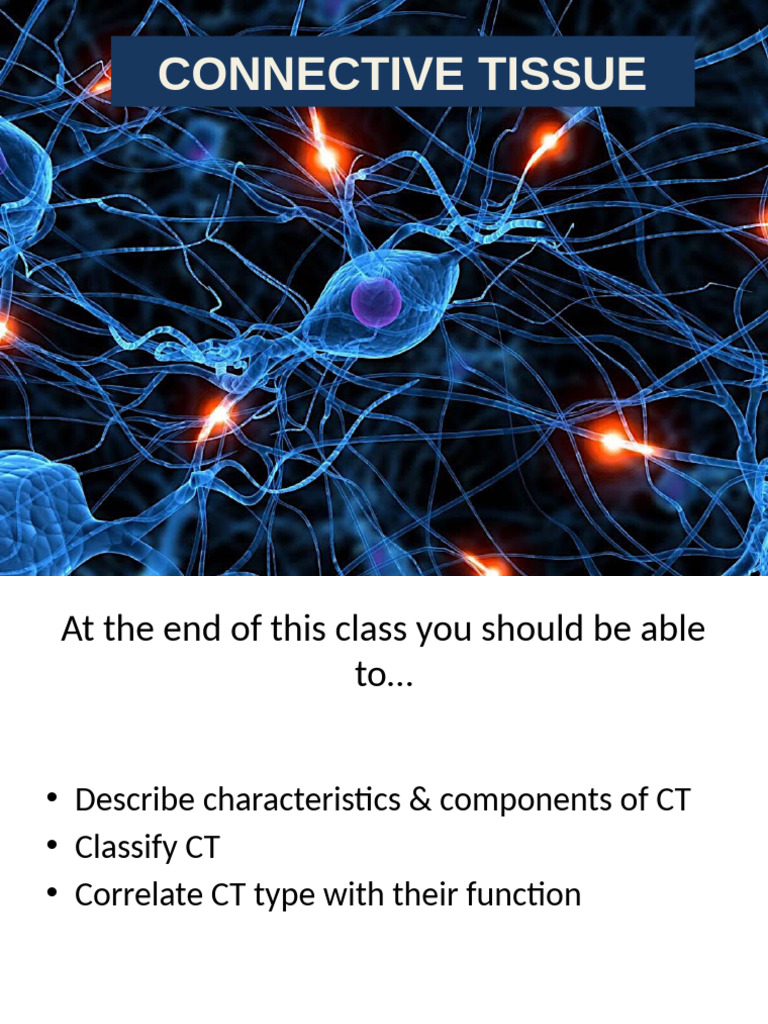 CONNECTIVE TISSUE

At the end of this class you should be able to…

• Describe characteristics & components of CT
• Classify CT
• Correlate CT type with their function